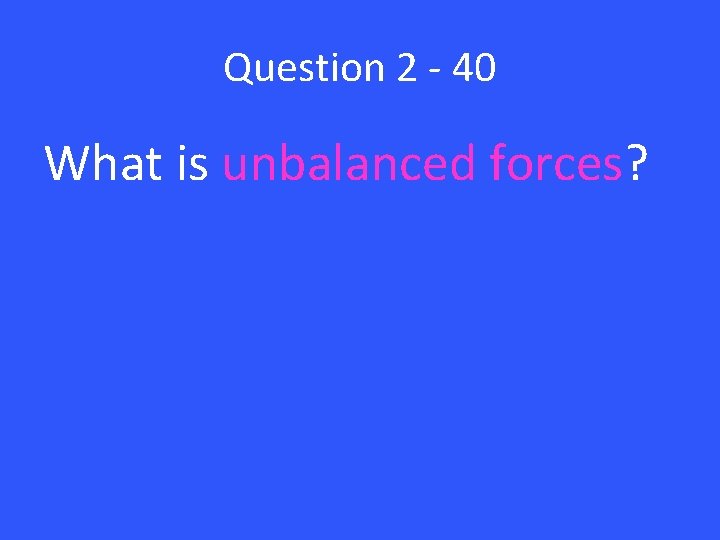 Question 2 - 40

What is unbalanced forces?